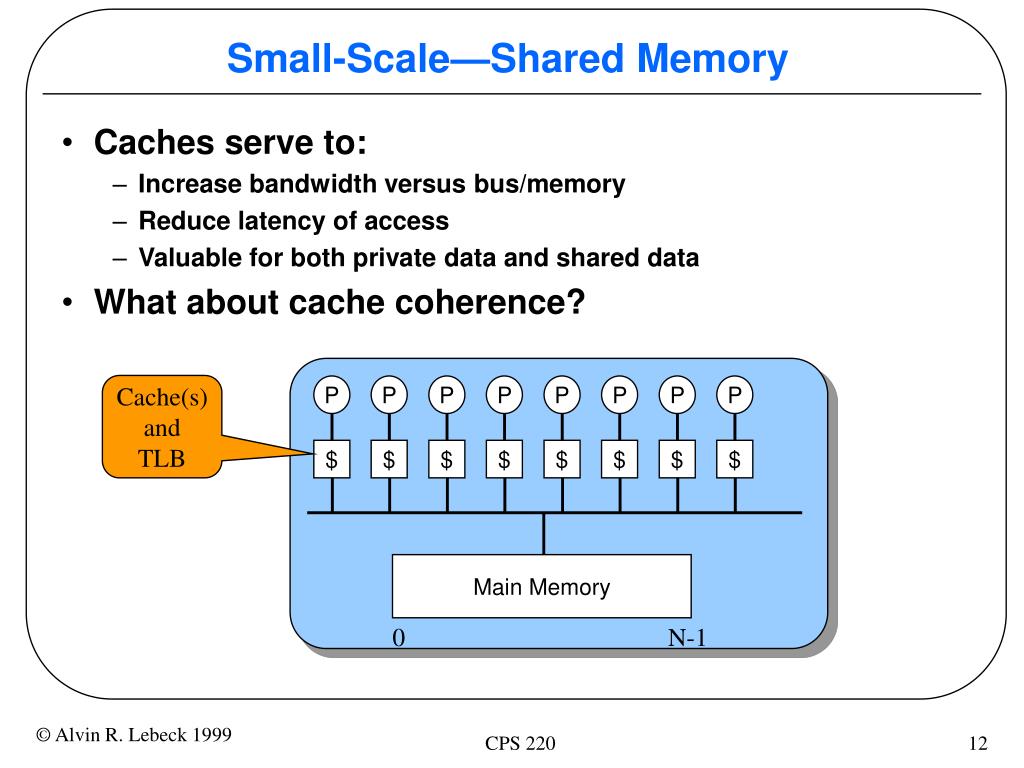 Small-Scale—Shared Memory

• Caches serve to:
– Increase bandwidth versus bus/memory
– Reduce latency of access
– Valuable for both private data and shared data
• What about cache coherence?

Cache(s) and TLB

P P P P P P P P

\$ \$ \$ \$ \$ \$ \$ \$

Main Memory

0 N-1

© Alvin R. Lebeck 1999

CPS 220

12